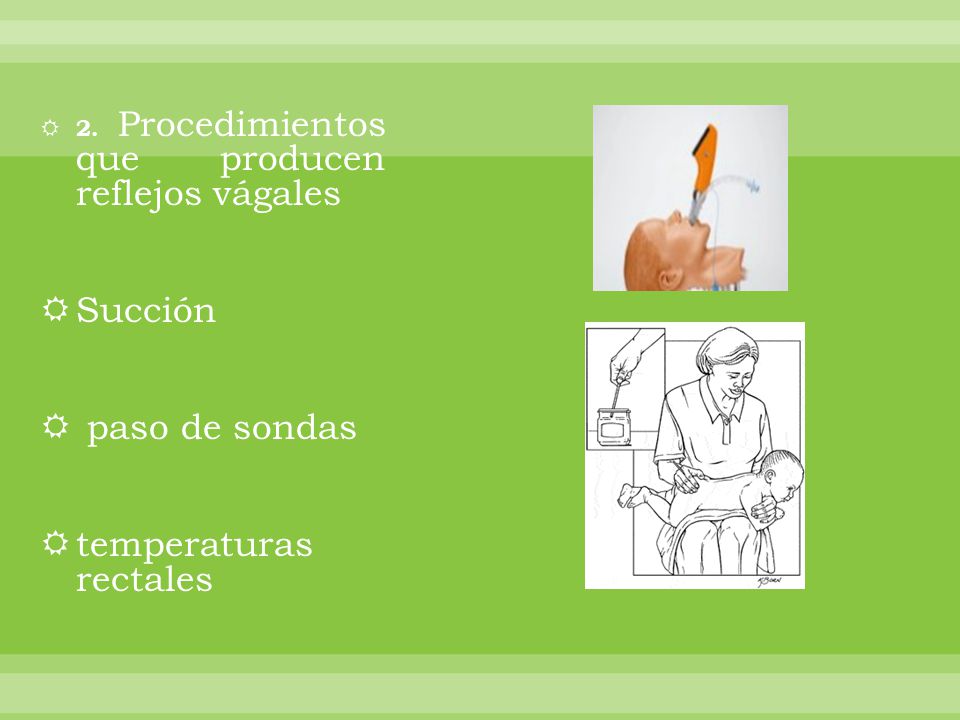 2. Procedimientos que producen reflejos vágales

Succión

paso de sondas

temperaturas rectales